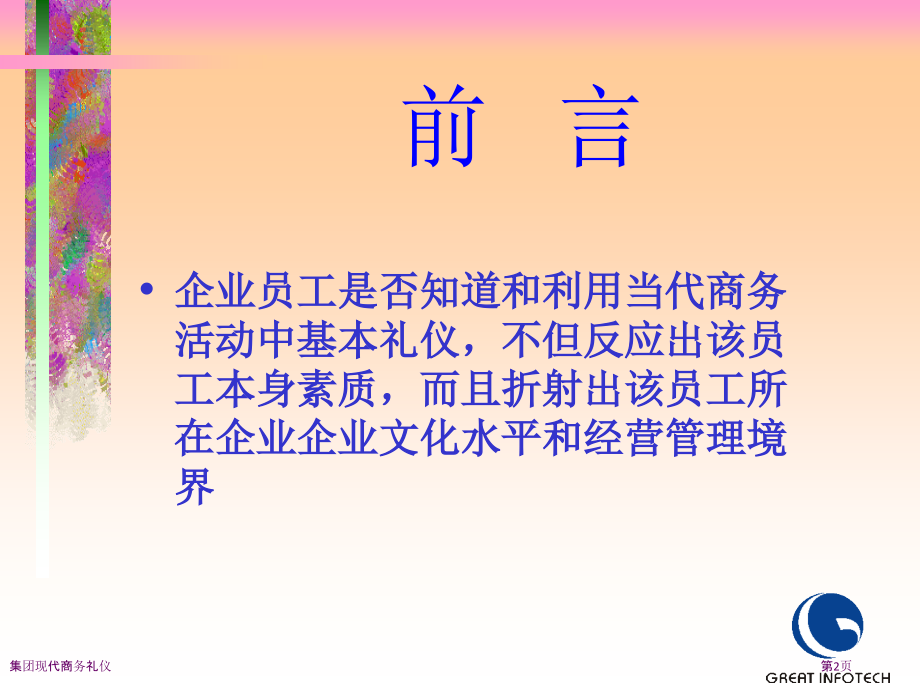 前　言

• 企业员工是否知道和利用当代商务活动中基本礼仪，不但反应出该员工本身素质，而且折射出该员工所在企业企业文化水平和经营管理境界

集团现代商务礼仪

第2页

GREAT INFOTECH